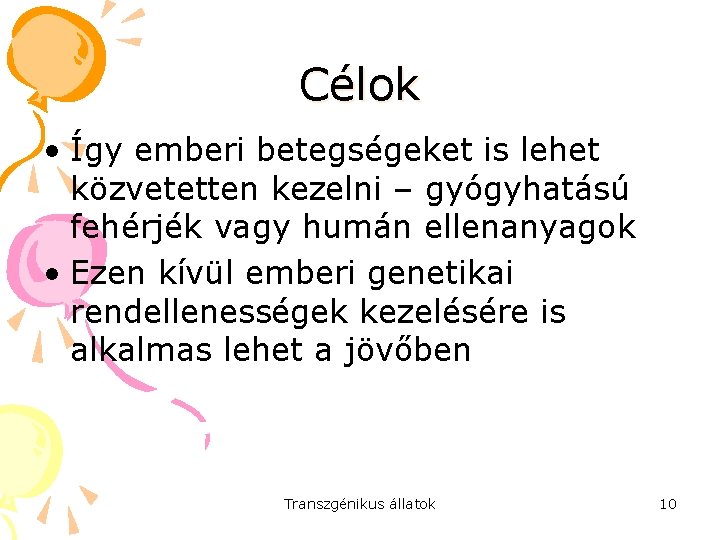 Célok

• Így emberi betegségeket is lehet közvetetten kezelni – gyógyhatású fehérjék vagy humán ellenanyagok
• Ezen kívül emberi genetikai rendellenességek kezelésére is alkalmas lehet a jövőben

Transzgénikus állatok

10